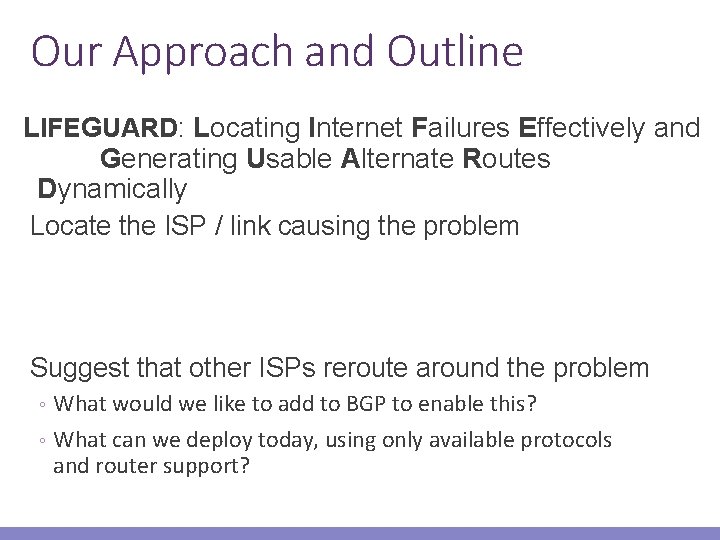 Our Approach and Outline

LIFEGUARD: Locating Internet Failures Effectively and Generating Usable Alternate Routes Dynamically

Locate the ISP / link causing the problem

Suggest that other ISPs reroute around the problem

◦ What would we like to add to BGP to enable this?

◦ What can we deploy today, using only available protocols and router support?